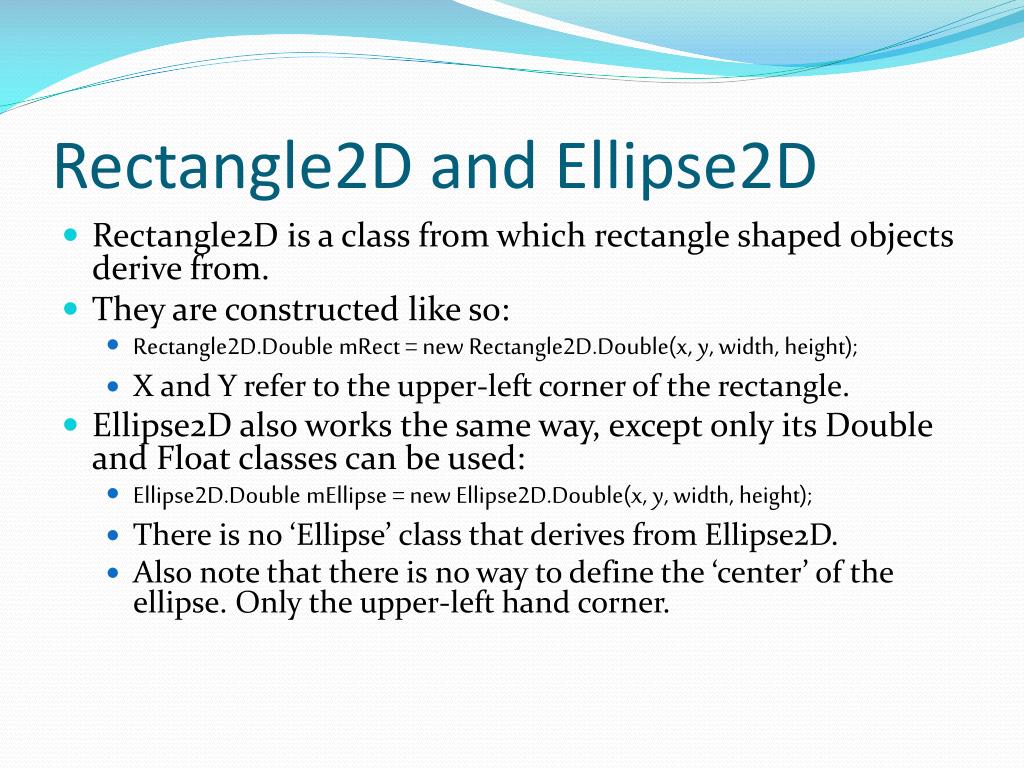 Rectangle2D and Ellipse2D

- Rectangle2D is a class from which rectangle shaped objects derive from.
- They are constructed like so:
  - Rectangle2D.Double mRect = new Rectangle2D.Double(x, y, width, height);
  - X and Y refer to the upper-left corner of the rectangle.
- Ellipse2D also works the same way, except only its Double and Float classes can be used:
  - Ellipse2D.Double mEllipse = new Ellipse2D.Double(x, y, width, height);
  - There is no ‘Ellipse’ class that derives from Ellipse2D.
  - Also note that there is no way to define the ‘center’ of the ellipse. Only the upper-left hand corner.